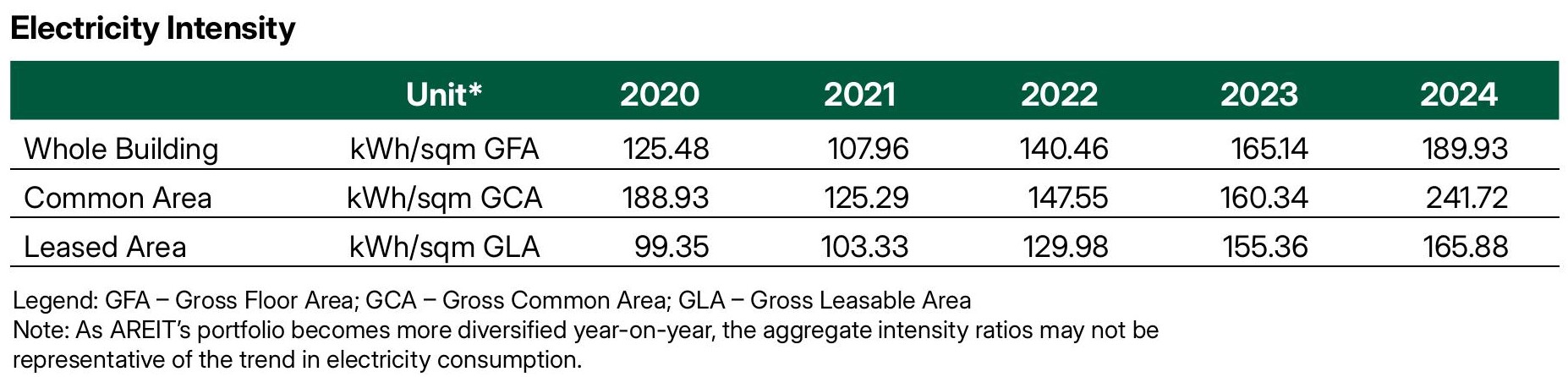 Electricity Intensity

| | Unit* | 2020 | 2021 | 2022 | 2023 | 2024 |
|---|---|---|---|---|---|---|
| Whole Building | kWh/sqm GFA | 125.48 | 107.96 | 140.46 | 165.14 | 189.93 |
| Common Area | kWh/sqm GCA | 188.93 | 125.29 | 147.55 | 160.34 | 241.72 |
| Leased Area | kWh/sqm GLA | 99.35 | 103.33 | 129.98 | 155.36 | 165.88 |

Legend: GFA – Gross Floor Area; GCA – Gross Common Area; GLA – Gross Leasable Area
Note: As AREIT's portfolio becomes more diversified year-on-year, the aggregate intensity ratios may not be representative of the trend in electricity consumption.